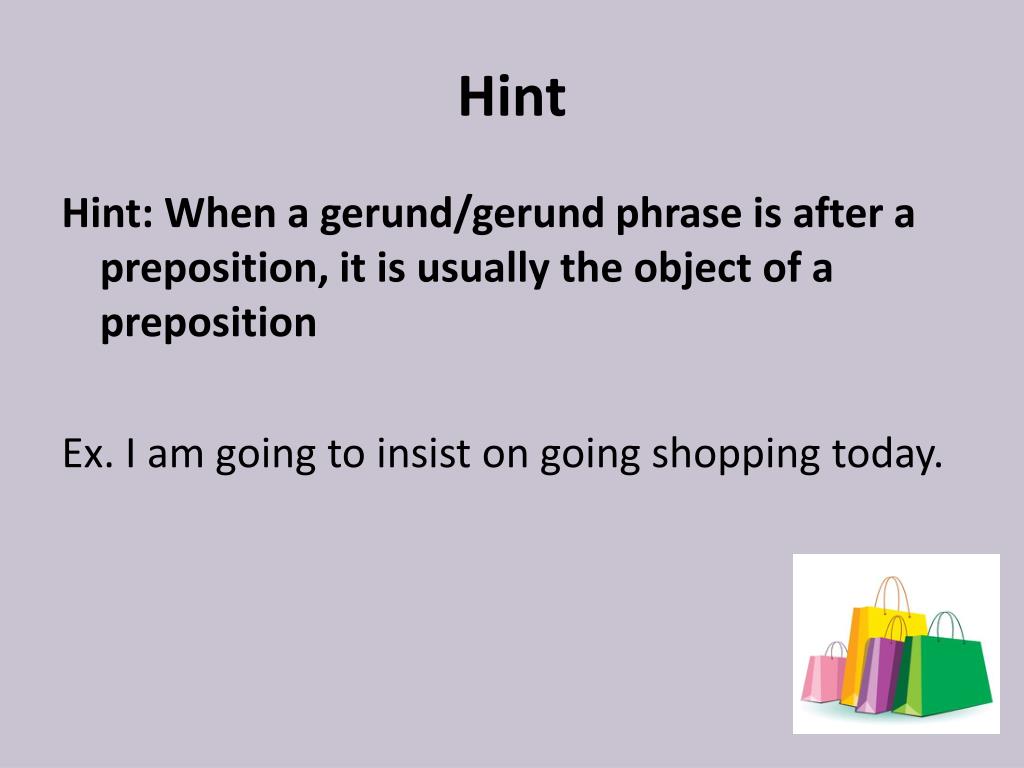 Hint

Hint: When a gerund/gerund phrase is after a preposition, it is usually the object of a preposition

Ex. I am going to insist on going shopping today.